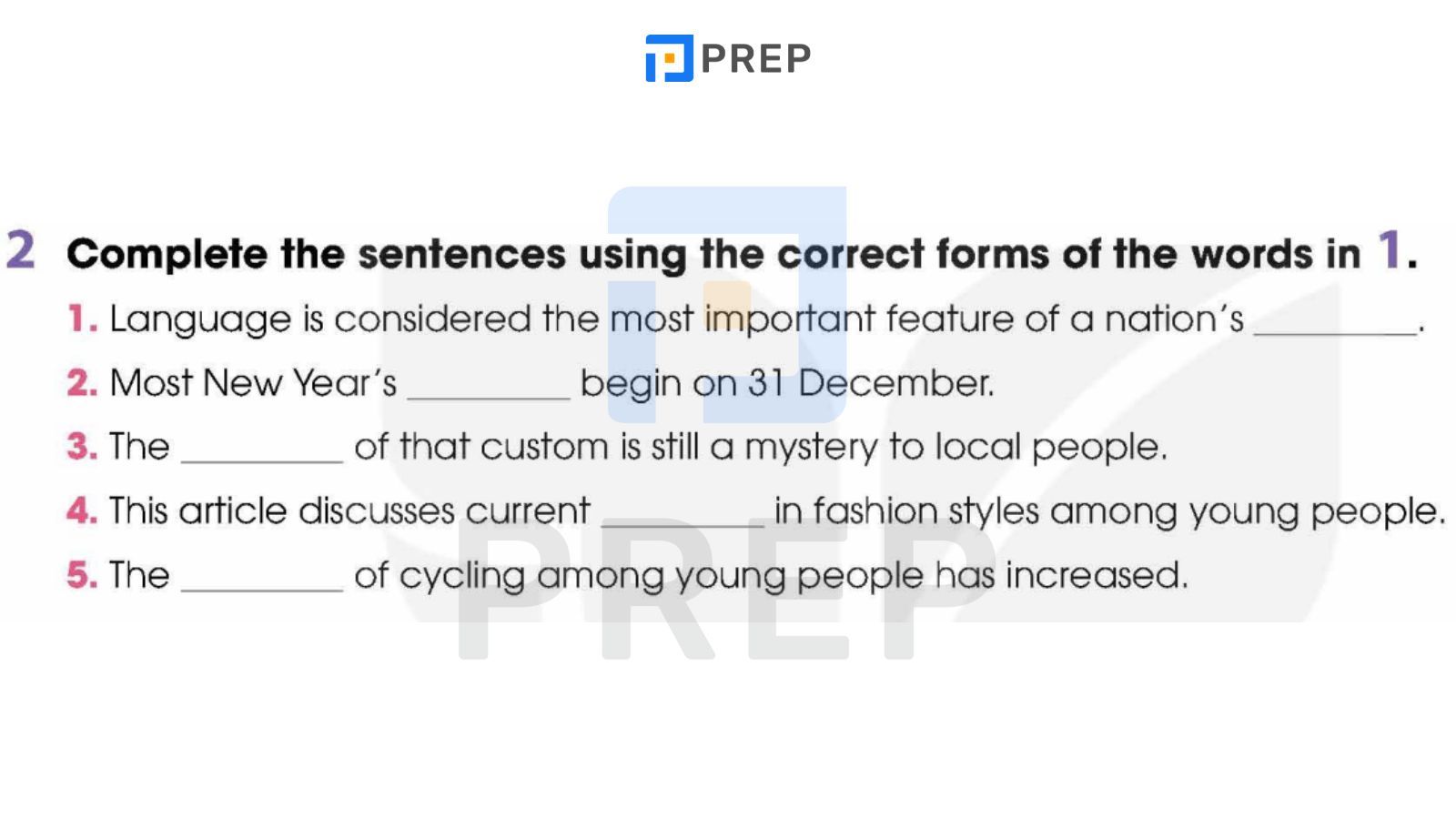 PREP

2 Complete the sentences using the correct forms of the words in 1.

1. Language is considered the most important feature of a nation's ________.

2. Most New Year's ________ begin on 31 December.

3. The ________ of that custom is still a mystery to local people.

4. This article discusses current ________ in fashion styles among young people.

5. The ________ of cycling among young people has increased.

PREP